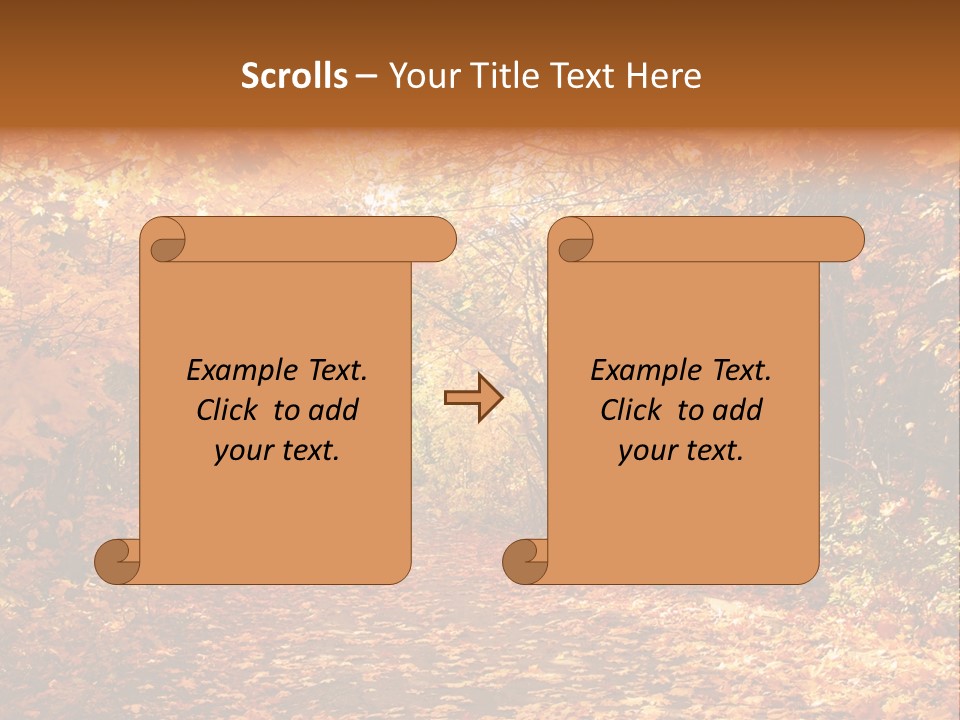 Scrolls – Your Title Text Here

Example Text. Click to add your text.

Example Text. Click to add your text.